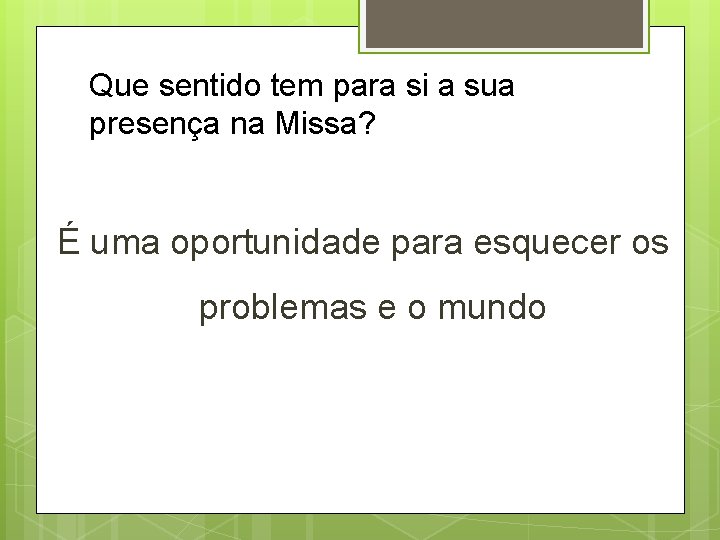 Que sentido tem para si a sua presença na Missa?

É uma oportunidade para esquecer os problemas e o mundo